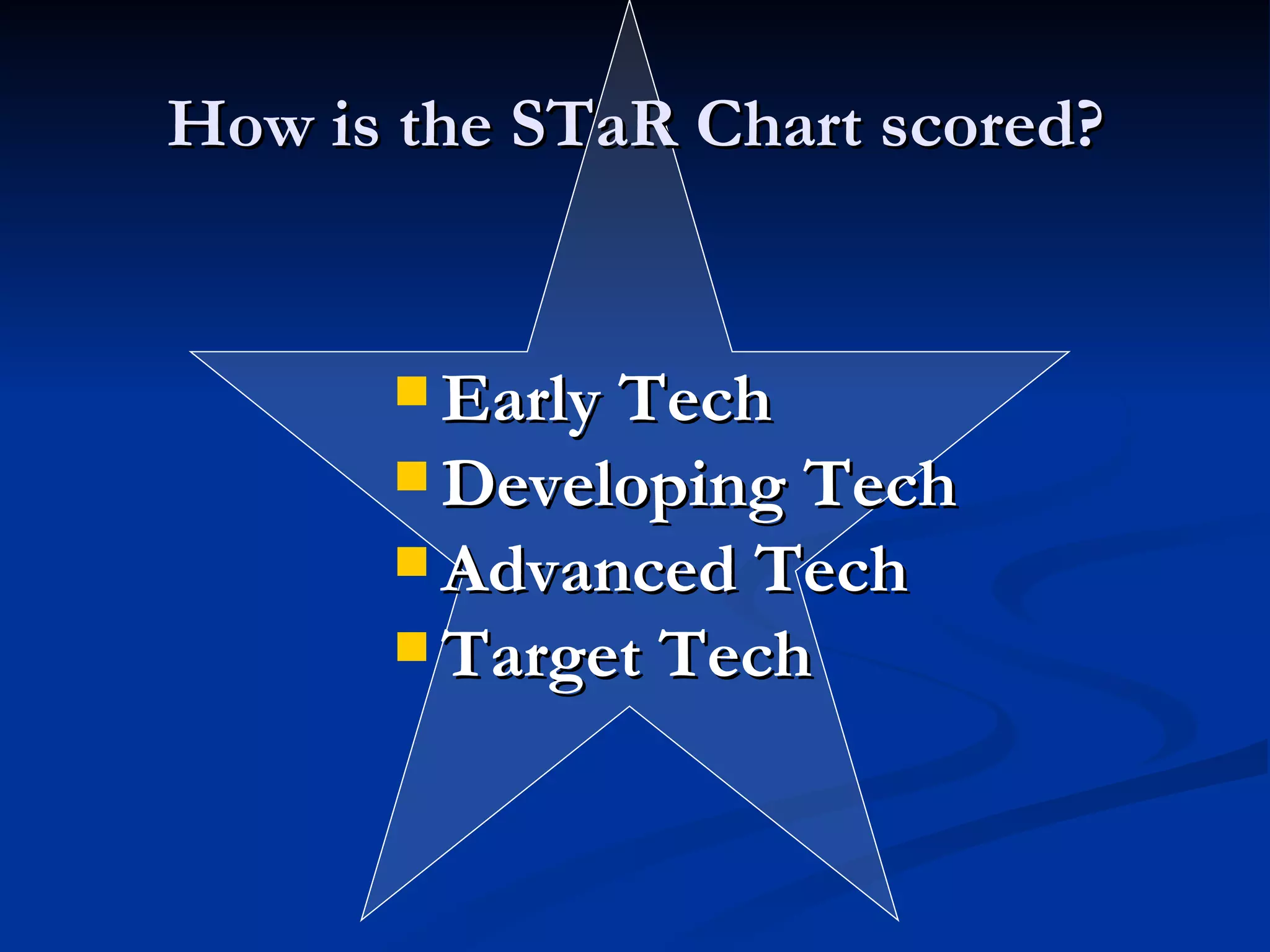 How is the STaR Chart scored?

- Early Tech
- Developing Tech
- Advanced Tech
- Target Tech